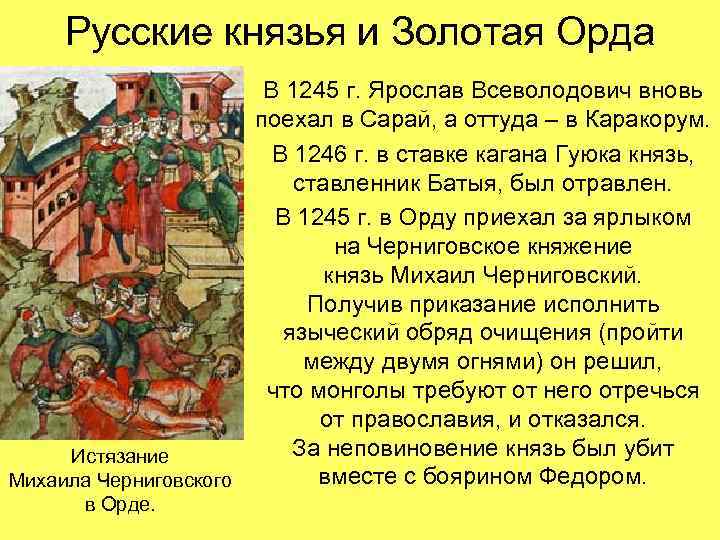 Русские князья и Золотая Орда

В 1245 г. Ярослав Всеволодович вновь поехал в Сарай, а оттуда – в Каракорум.

В 1246 г. в ставке кагана Гуюка князь, ставленник Батыя, был отравлен.

В 1245 г. в Орду приехал за ярлыком на Черниговское княжение князь Михаил Черниговский. Получив приказание исполнить языческий обряд очищения (пройти между двумя огнями) он решил, что монголы требуют от него отречься от православия, и отказался. За неповиновение князь был убит вместе с боярином Федором.

Истязание Михаила Черниговского в Орде.